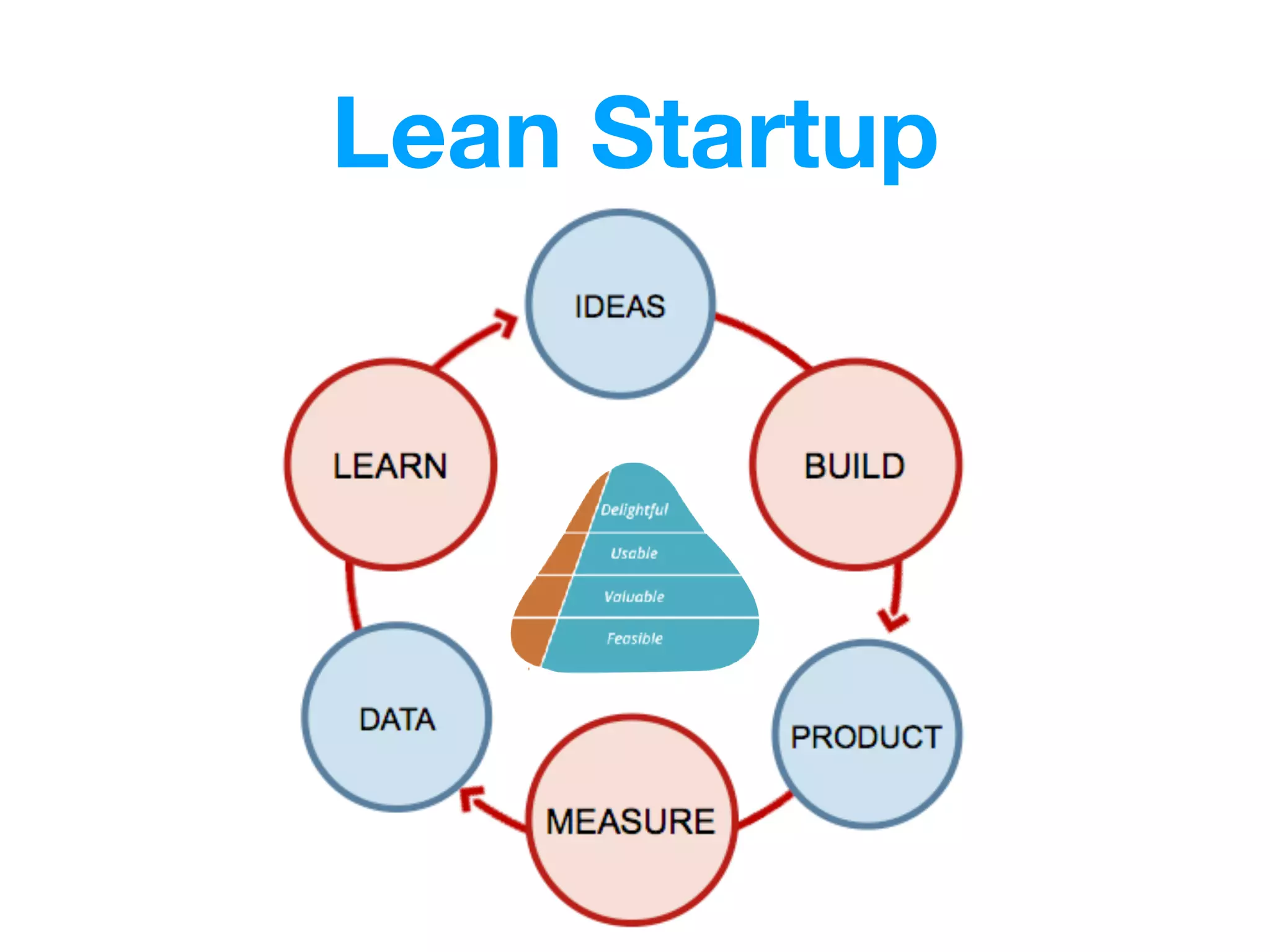 Lean Startup

IDEAS

BUILD

PRODUCT

MEASURE

DATA

LEARN

Delightful

Usable

Valuable

Feasible